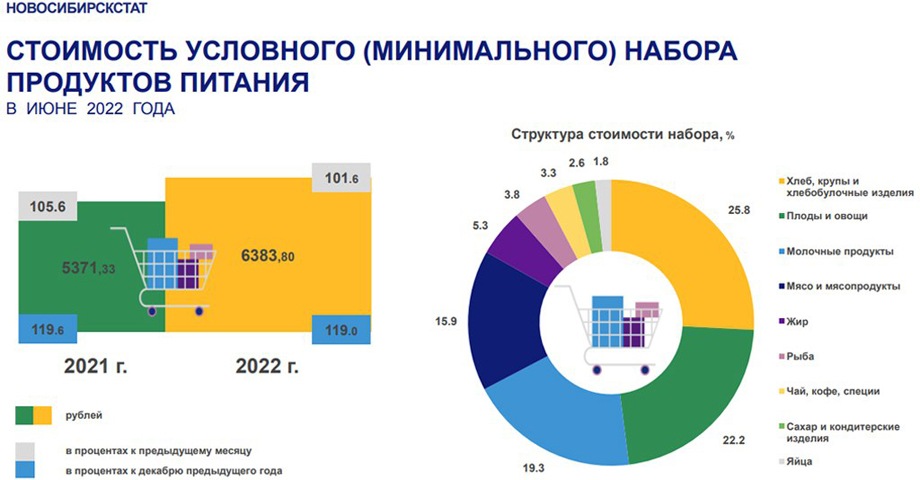 НОВОСИБИРСКСТАТ

СТОИМОСТЬ УСЛОВНОГО (МИНИМАЛЬНОГО) НАБОРА ПРОДУКТОВ ПИТАНИЯ

В ИЮНЕ 2022 ГОДА

105.6

5371,33

119.6

101.6

6383,80

119.0

2021 г.

2022 г.

рублей

в процентах к предыдущему месяцу

в процентах к декабрю предыдущего года

Структура стоимости набора, %

25.8

22.2

19.3

15.9

5.3

3.8

3.3

2.6

1.8

Хлеб, крупы и хлебобулочные изделия

Плоды и овощи

Молочные продукты

Мясо и мясопродукты

Жир

Рыба

Чай, кофе, специи

Сахар и кондитерские изделия

Яйца